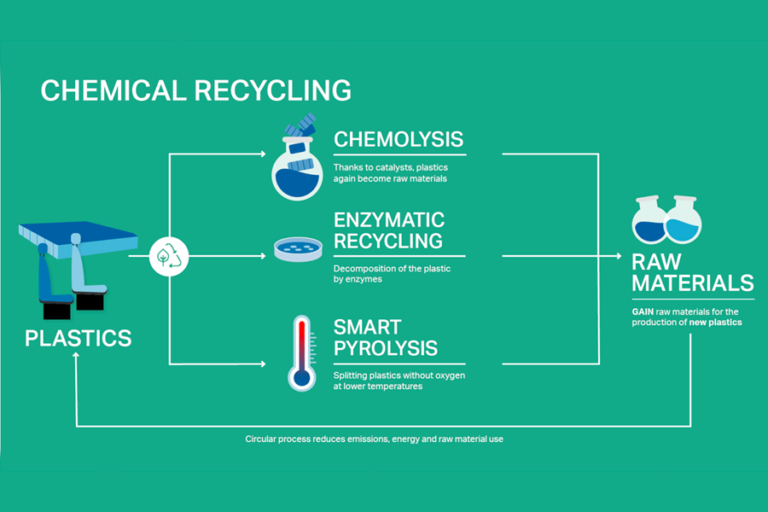 CHEMICAL RECYCLING

PLASTICS

CHEMOLYSIS

Thanks to catalysts, plastics again become raw materials

ENZYMATIC RECYCLING

Decomposition of the plastic by enzymes

SMART PYROLYSIS

Splitting plastics without oxygen at lower temperatures

RAW MATERIALS

GAIN raw materials for the production of new plastics

Circular process reduces emissions, energy and raw material use